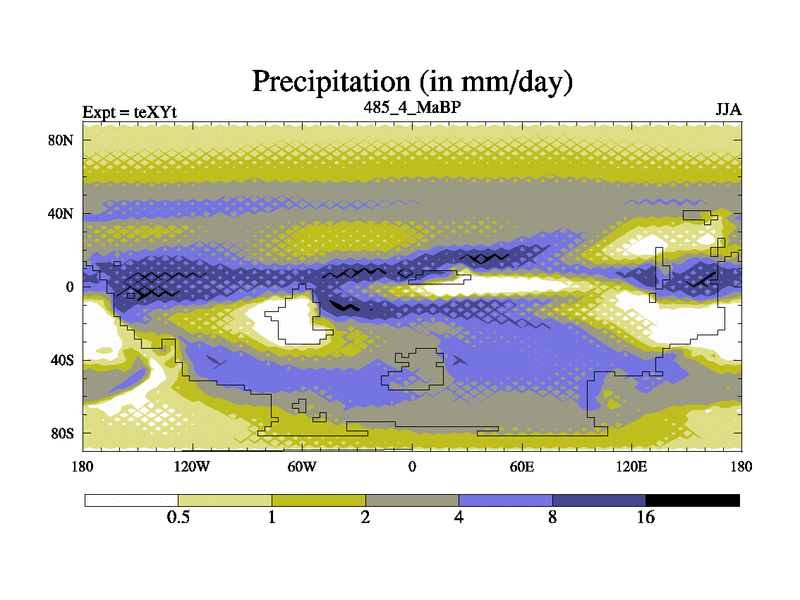 Precipitation (in mm/day)

Expt = teXYt

485_4_MaBP

JJA

80N
40N
0
40S
80S

180
120W
60W
0
60E
120E
180

0.5
1
2
4
8
16